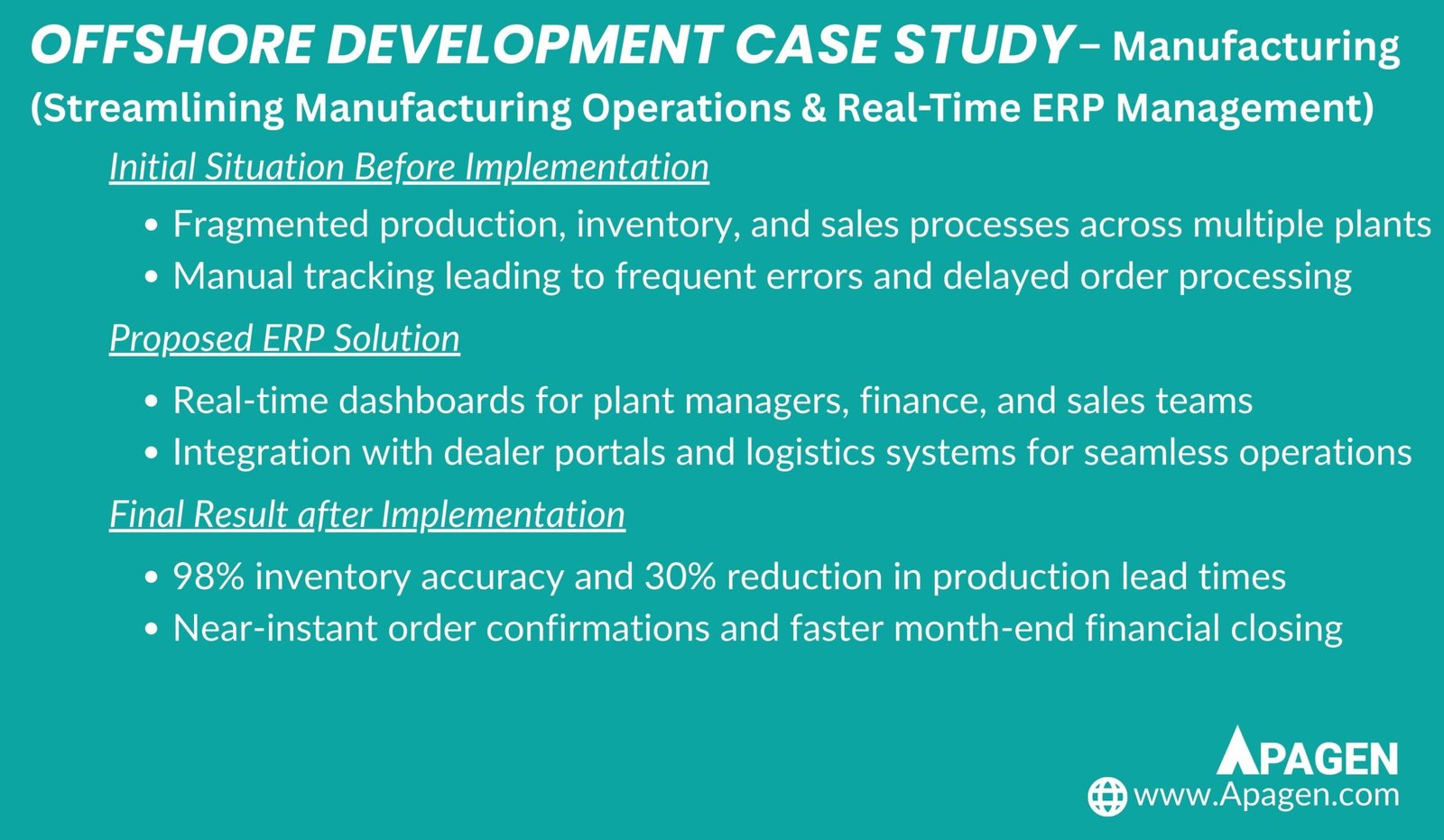 OFFSHORE DEVELOPMENT CASE STUDY – Manufacturing
(Streamlining Manufacturing Operations & Real-Time ERP Management)

Initial Situation Before Implementation

• Fragmented production, inventory, and sales processes across multiple plants
• Manual tracking leading to frequent errors and delayed order processing

Proposed ERP Solution

• Real-time dashboards for plant managers, finance, and sales teams
• Integration with dealer portals and logistics systems for seamless operations

Final Result after Implementation

• 98% inventory accuracy and 30% reduction in production lead times
• Near-instant order confirmations and faster month-end financial closing

APAGEN
www.Apagen.com